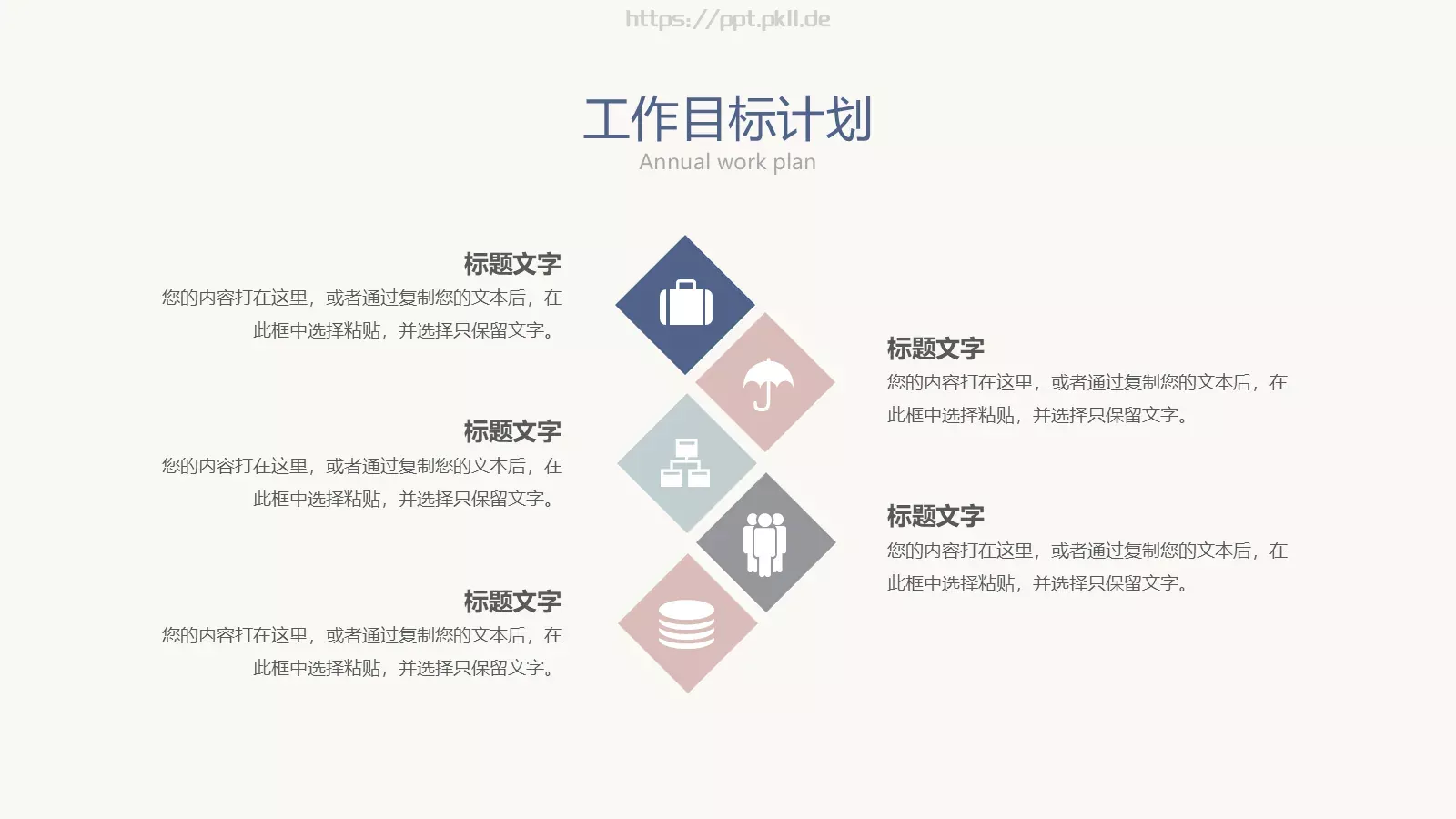 https://ppt.pkll.de

工作目标计划
Annual work plan

标题文字
您的内容打在这里，或者通过复制您的文本后，在此框中选择粘贴，并选择只保留文字。

标题文字
您的内容打在这里，或者通过复制您的文本后，在此框中选择粘贴，并选择只保留文字。

标题文字
您的内容打在这里，或者通过复制您的文本后，在此框中选择粘贴，并选择只保留文字。

标题文字
您的内容打在这里，或者通过复制您的文本后，在此框中选择粘贴，并选择只保留文字。

标题文字
您的内容打在这里，或者通过复制您的文本后，在此框中选择粘贴，并选择只保留文字。